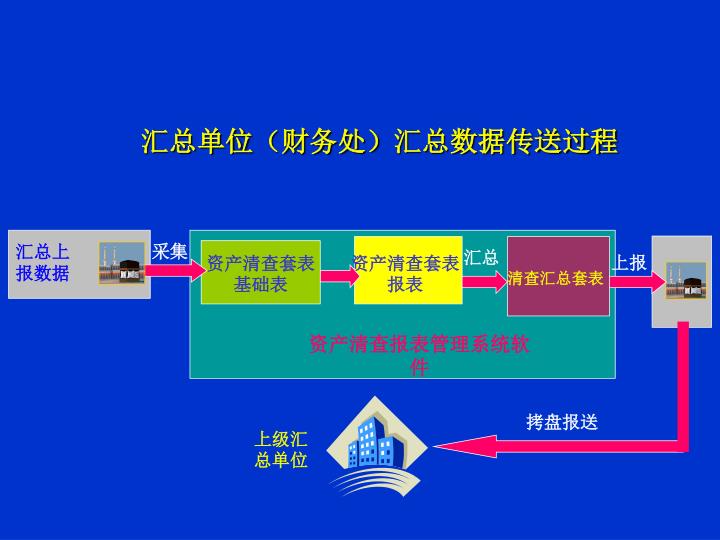 汇总单位（财务处）汇总数据传送过程

汇总上报数据

采集

资产清查套表基础表

资产清查套表报表

汇总

清查汇总套表

上报

资产清查报表管理系统软件

拷盘报送

上级汇总单位